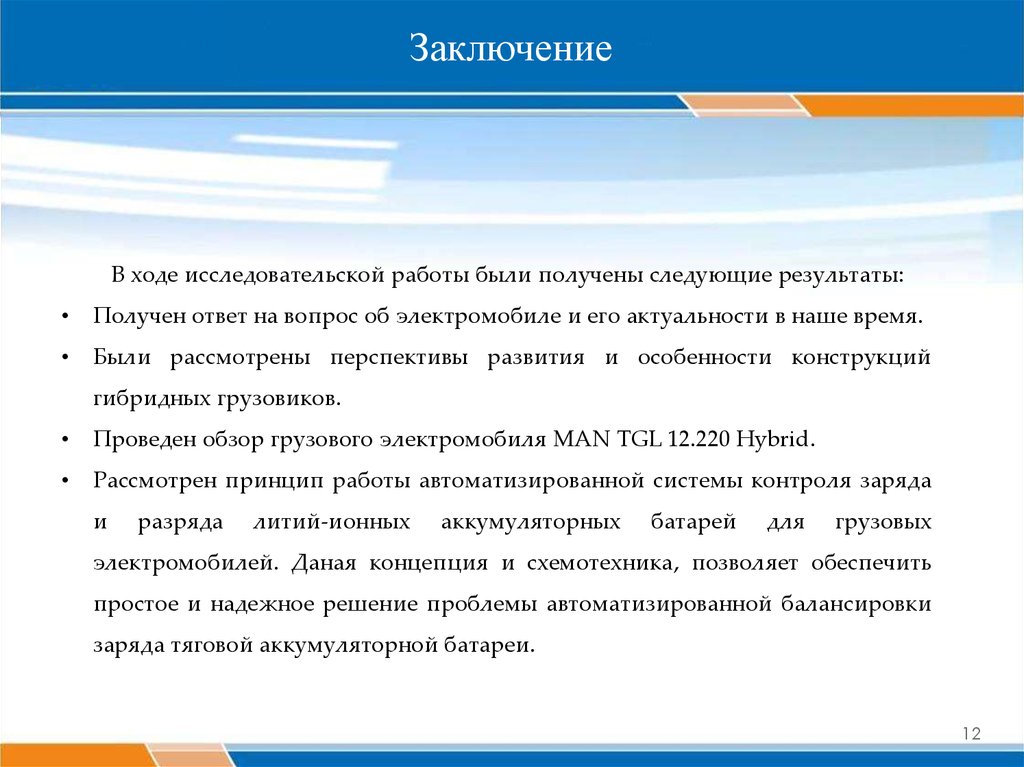 Заключение

В ходе исследовательской работы были получены следующие результаты:

• Получен ответ на вопрос об электромобиле и его актуальности в наше время.

• Были рассмотрены перспективы развития и особенности конструкций гибридных грузовиков.

• Проведен обзор грузового электромобиля MAN TGL 12.220 Hybrid.

• Рассмотрен принцип работы автоматизированной системы контроля заряда и разряда литий-ионных аккумуляторных батарей для грузовых электромобилей. Даная концепция и схемотехника, позволяет обеспечить простое и надежное решение проблемы автоматизированной балансировки заряда тяговой аккумуляторной батареи.

12